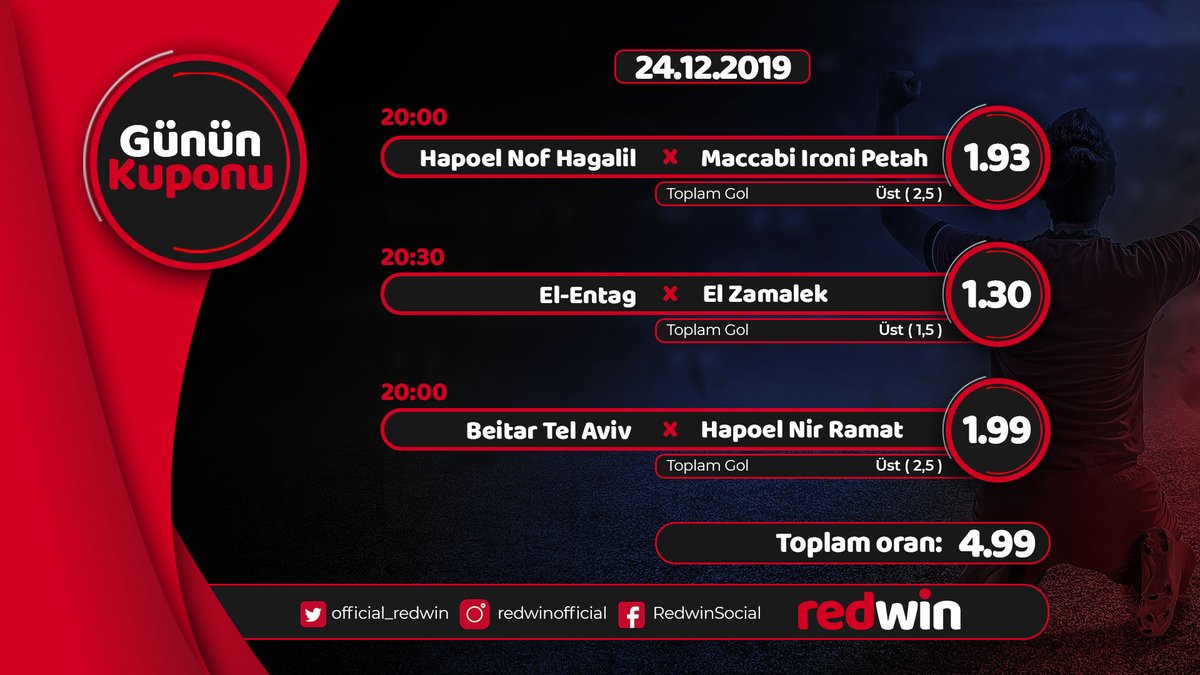 Günün Kuponu

24.12.2019

20:00
Hapoel Nof Hagalil × Maccabi Ironi Petah 1.93
Toplam Gol Üst ( 2,5 )

20:30
El-Entag × El Zamalek 1.30
Toplam Gol Üst ( 1,5 )

20:00
Beitar Tel Aviv × Hapoel Nir Ramat 1.99
Toplam Gol Üst ( 2,5 )

Toplam oran: 4.99

official_redwin redwinofficial RedwinSocial redwin